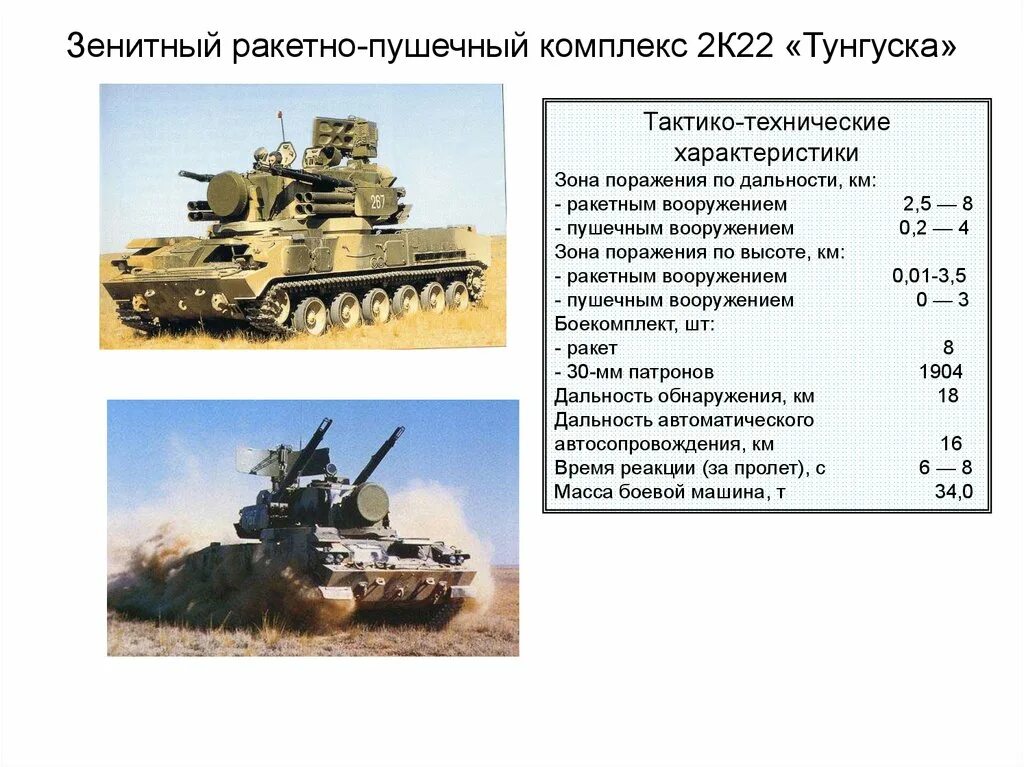 Зенитный ракетно-пушечный комплекс 2К22 «Тунгуска»

267

Тактико-технические характеристики

Зона поражения по дальности, км:
- ракетным вооружением 2,5 — 8
- пушечным вооружением 0,2 — 4
Зона поражения по высоте, км:
- ракетным вооружением 0,01-3,5
- пушечным вооружением 0 — 3
Боекомплект, шт:
- ракет 8
- 30-мм патронов 1904
Дальность обнаружения, км 18
Дальность автоматического автосопровождения, км 16
Время реакции (за пролет), с 6 — 8
Масса боевой машина, т 34,0